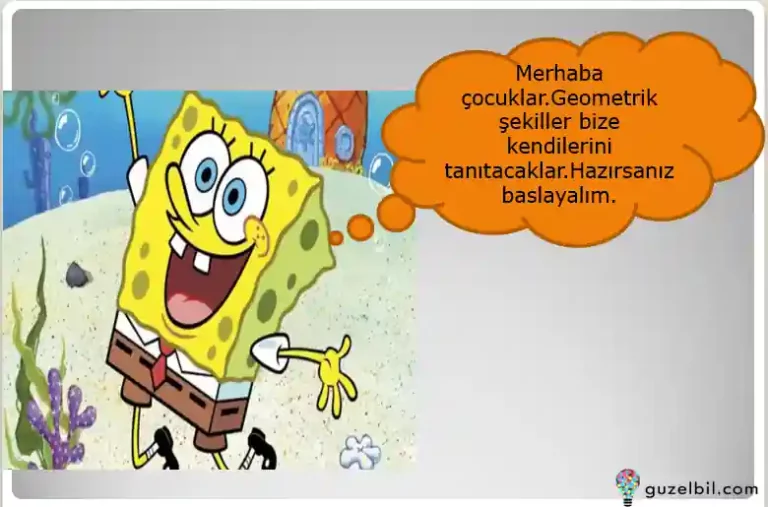 Merhaba çocuklar.Geometrik şekiller bize kendilerini tanıtacaklar.Hazırsanız baslayalım.

guzelbil.com